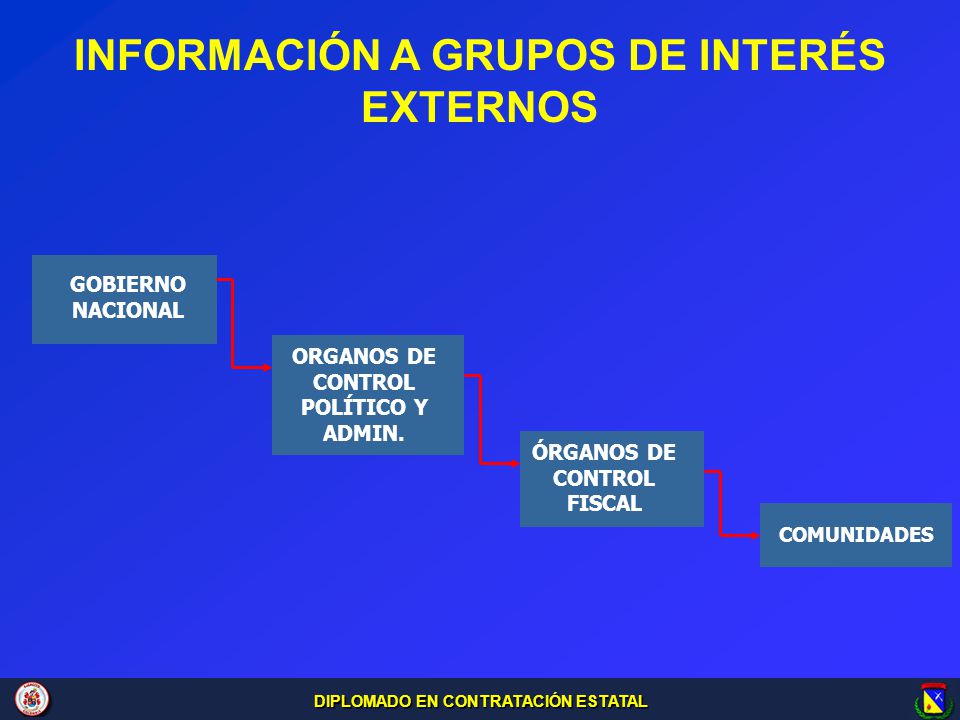 INFORMACIÓN A GRUPOS DE INTERÉS EXTERNOS

GOBIERNO NACIONAL

ORGANOS DE CONTROL POLÍTICO Y ADMIN.

ÓRGANOS DE CONTROL FISCAL

COMUNIDADES

DIPLOMADO EN CONTRATACIÓN ESTATAL